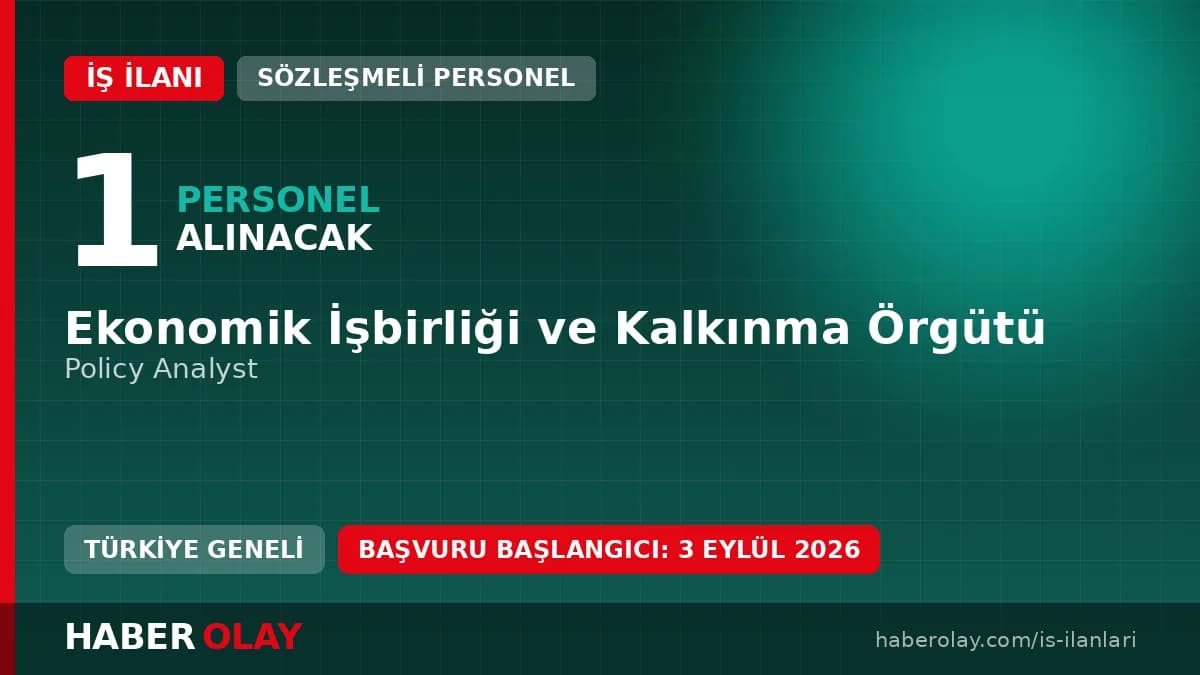 İŞ İLANI SÖZLEŞMELİ PERSONEL

1 PERSONEL ALINACAK

Ekonomik İşbirliği ve Kalkınma Örgütü
Policy Analyst

TÜRKİYE GENELİ BAŞVURU BAŞLANGICI: 3 EYLÜL 2026

HABER OLAY haberolay.com/is-ilanlari